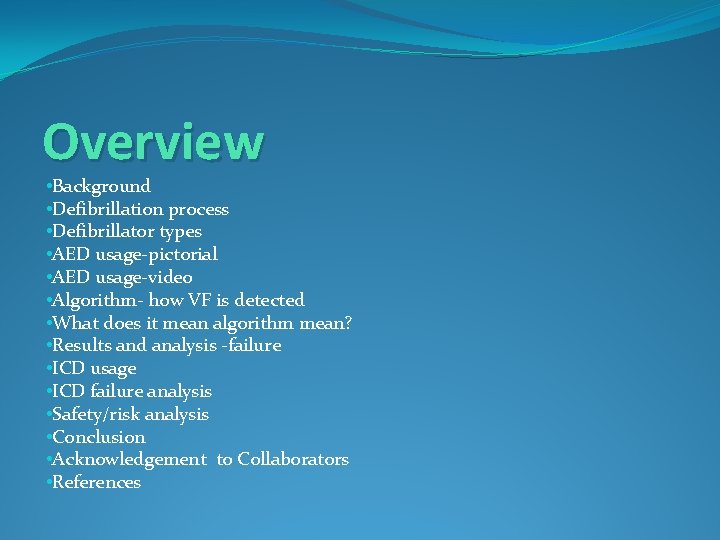 Overview

•Background
•Defibrillation process
•Defibrillator types
•AED usage-pictorial
•AED usage-video
•Algorithm- how VF is detected
•What does it mean algorithm mean?
•Results and analysis -failure
•ICD usage
•ICD failure analysis
•Safety/risk analysis
•Conclusion
•Acknowledgement  to Collaborators
•References